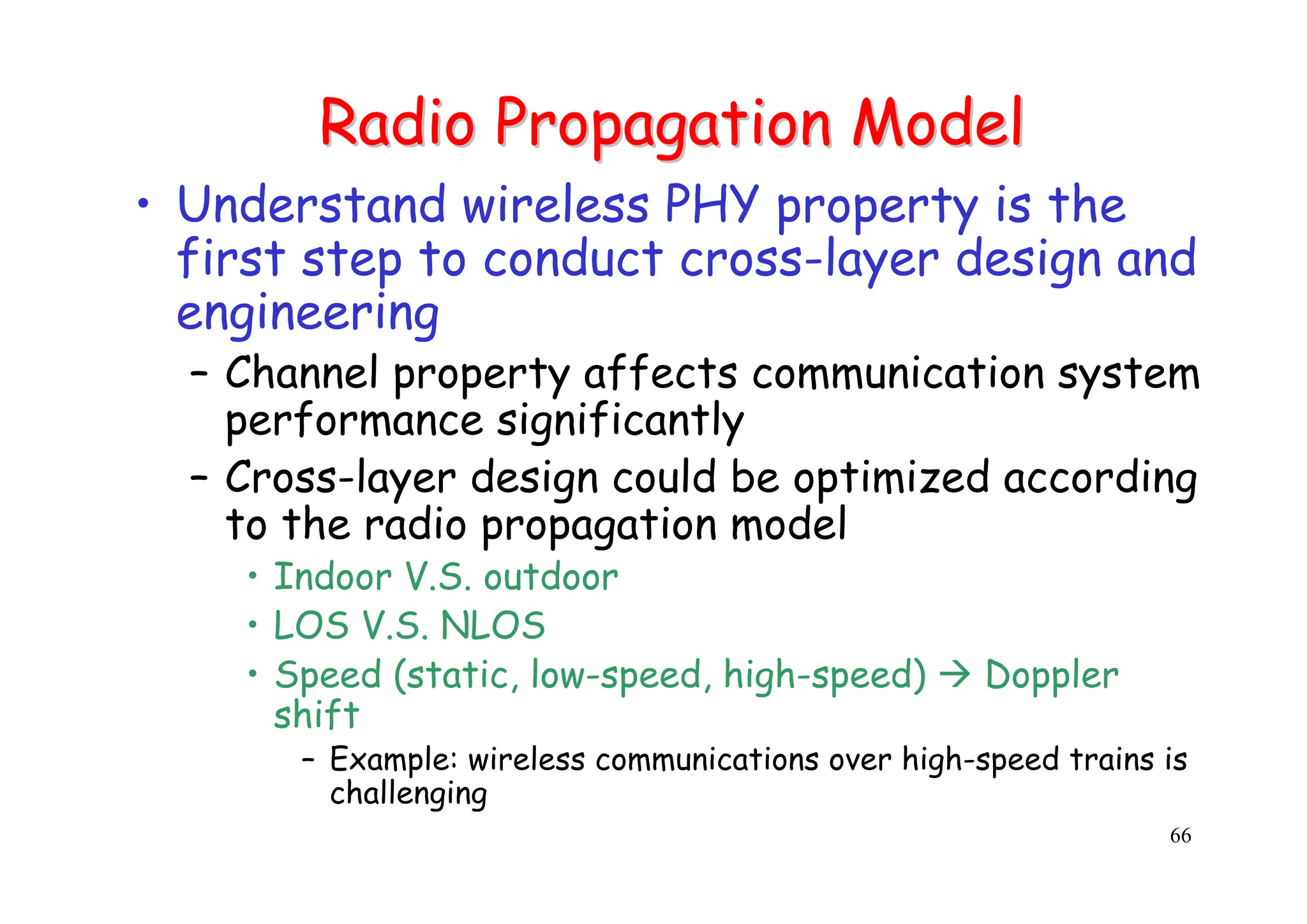 Radio Propagation Model

• Understand wireless PHY property is the first step to conduct cross-layer design and engineering

– Channel property affects communication system performance significantly

– Cross-layer design could be optimized according to the radio propagation model

• Indoor V.S. outdoor

• LOS V.S. NLOS

• Speed (static, low-speed, high-speed) → Doppler shift

– Example: wireless communications over high-speed trains is challenging

66